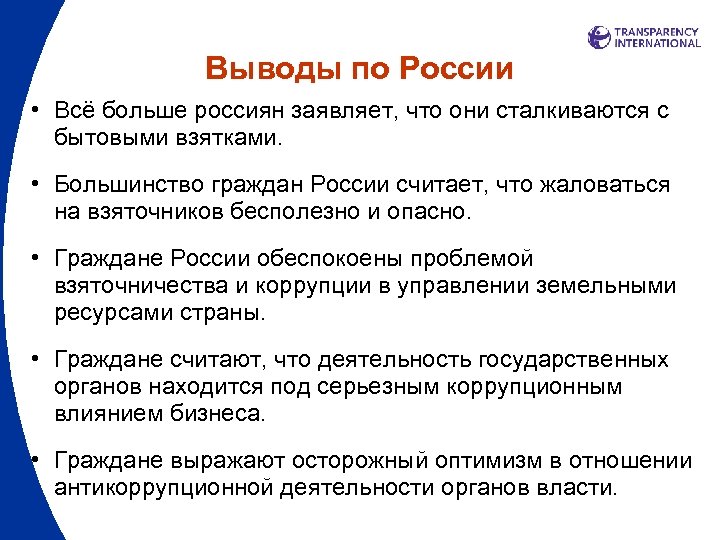 TRANSPARENCY INTERNATIONAL

Выводы по России

• Всё больше россиян заявляет, что они сталкиваются с бытовыми взятками.

• Большинство граждан России считает, что жаловаться на взяточников бесполезно и опасно.

• Граждане России обеспокоены проблемой взяточничества и коррупции в управлении земельными ресурсами страны.

• Граждане считают, что деятельность государственных органов находится под серьезным коррупционным влиянием бизнеса.

• Граждане выражают осторожный оптимизм в отношении антикоррупционной деятельности органов власти.